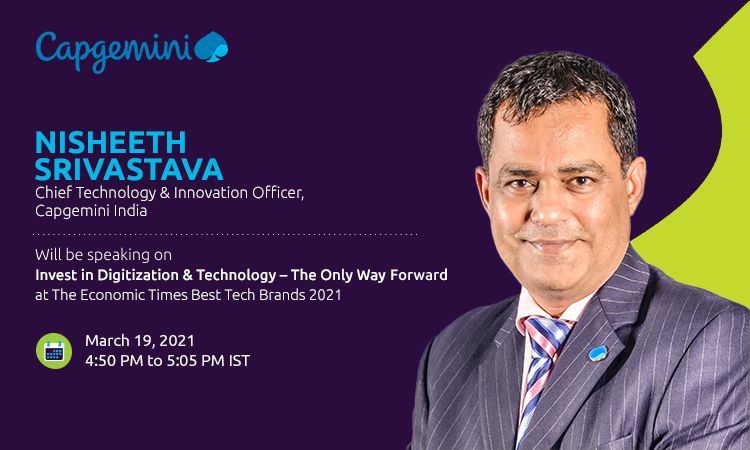 Capgemini

NISHEETH SRIVASTAVA
Chief Technology & Innovation Officer, Capgemini India

Will be speaking on
Invest in Digitization & Technology – The Only Way Forward
at The Economic Times Best Tech Brands 2021

March 19, 2021
4:50 PM to 5:05 PM IST